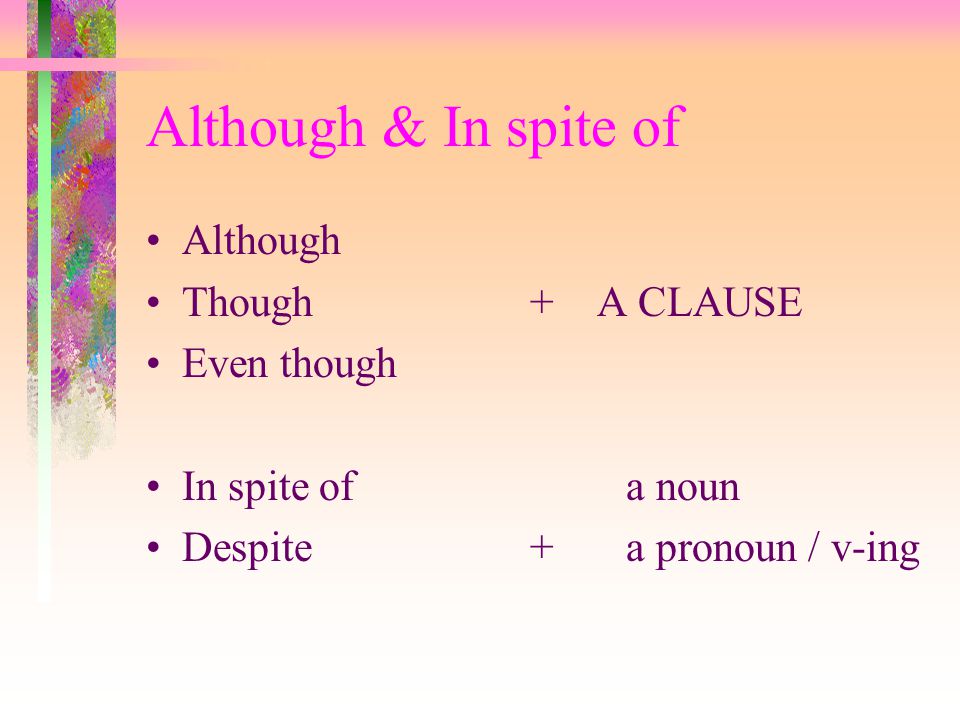 Although & In spite of

• Although
• Though + A CLAUSE
• Even though

• In spite of a noun
• Despite + a pronoun / v-ing